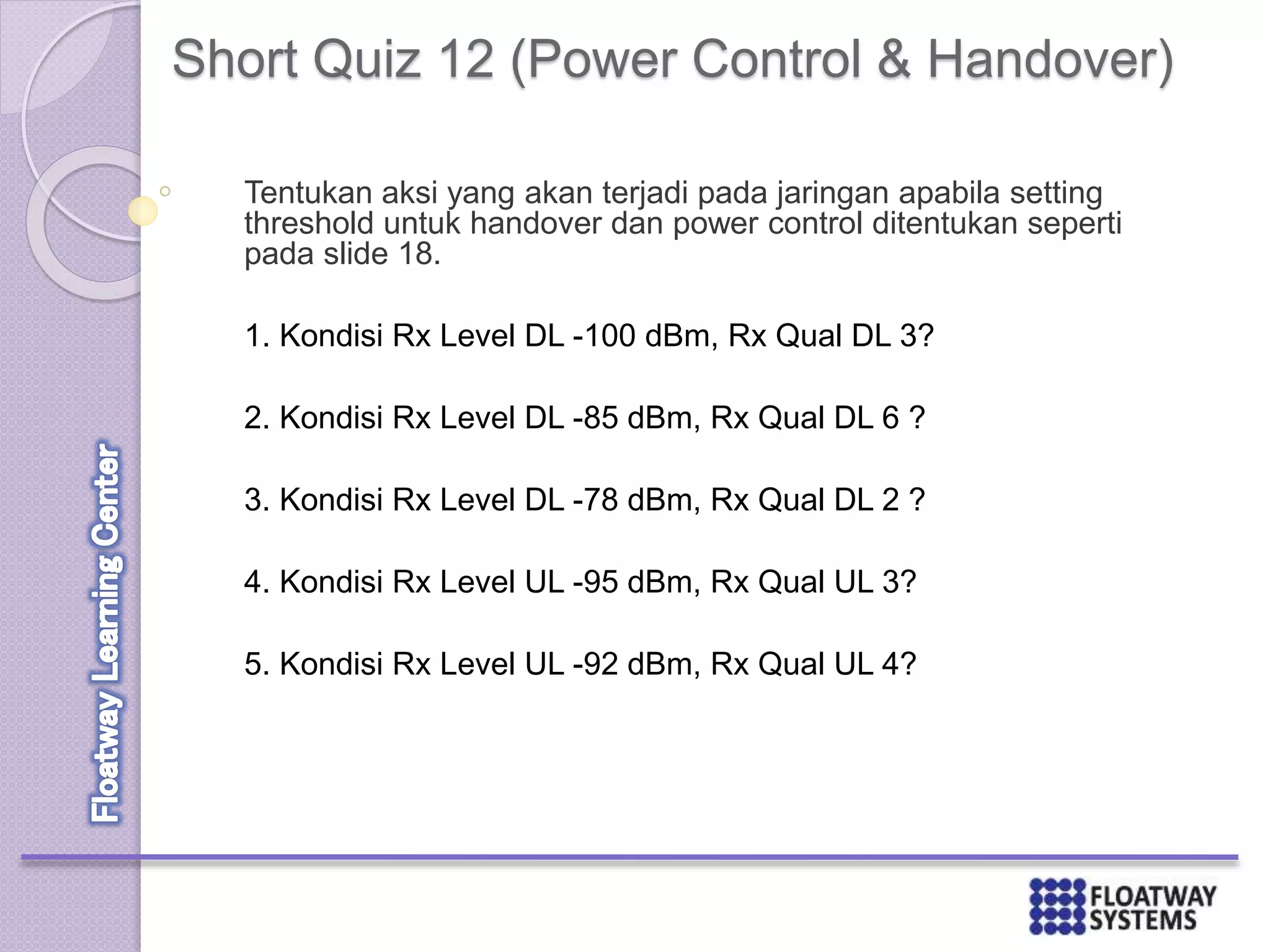 Short Quiz 12 (Power Control & Handover)

Tentukan aksi yang akan terjadi pada jaringan apabila setting threshold untuk handover dan power control ditentukan seperti pada slide 18.

1. Kondisi Rx Level DL -100 dBm, Rx Qual DL 3?

2. Kondisi Rx Level DL -85 dBm, Rx Qual DL 6 ?

3. Kondisi Rx Level DL -78 dBm, Rx Qual DL 2 ?

4. Kondisi Rx Level UL -95 dBm, Rx Qual UL 3?

5. Kondisi Rx Level UL -92 dBm, Rx Qual UL 4?

Floatway Learning Center

FLOATWAY SYSTEMS